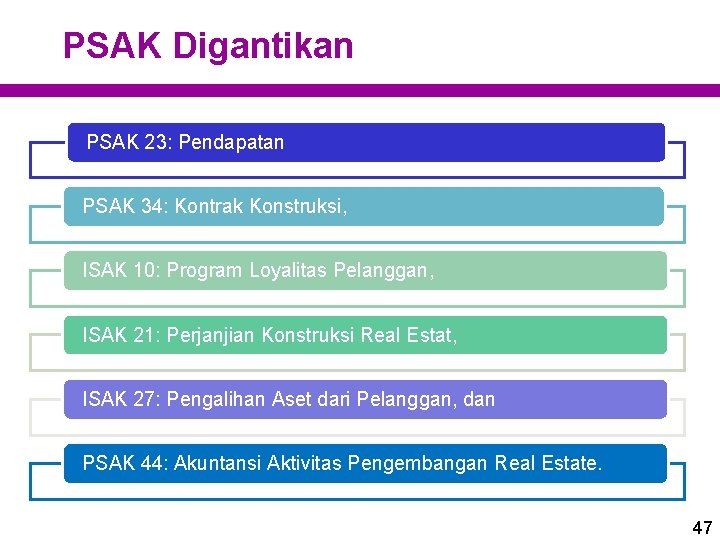 PSAK Digantikan

PSAK 23: Pendapatan

PSAK 34: Kontrak Konstruksi,

ISAK 10: Program Loyalitas Pelanggan,

ISAK 21: Perjanjian Konstruksi Real Estat,

ISAK 27: Pengalihan Aset dari Pelanggan, dan

PSAK 44: Akuntansi Aktivitas Pengembangan Real Estate.

47